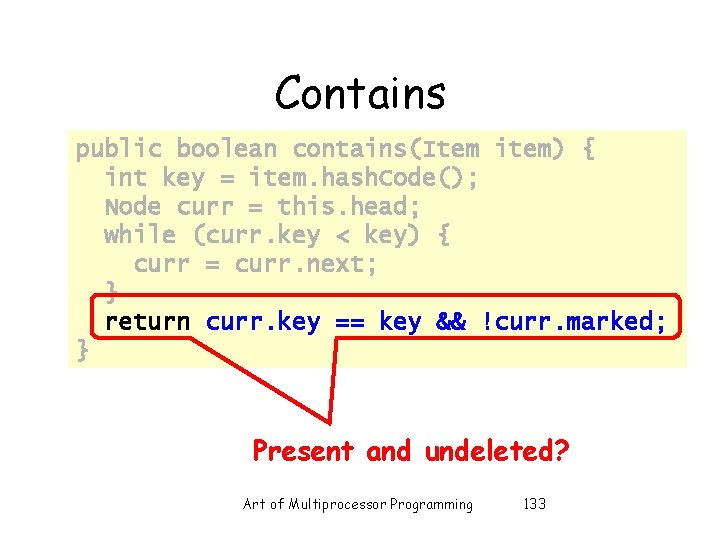 Contains

public boolean contains(Item item) {
  int key = item.hashCode();
  Node curr = this.head;
  while (curr.key < key) {
    curr = curr.next;
  }
  return curr.key == key && !curr.marked;
}

Present and undeleted?

Art of Multiprocessor Programming 133